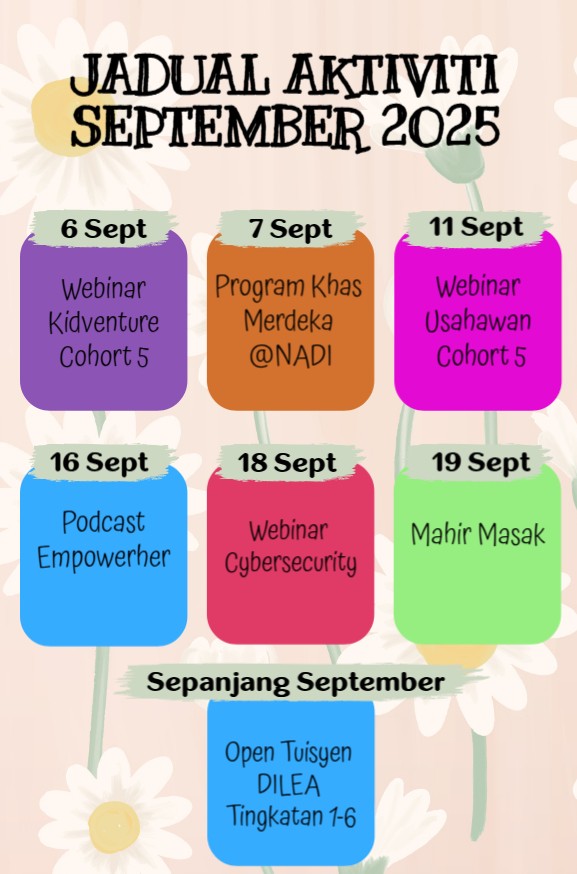 JADUAL AKTIVITI SEPTEMBER 2025

6 Sept

Webinar Kidventure Cohort 5

7 Sept

Program Khas Merdeka @NADI

11 Sept

Webinar Usahawan Cohort 5

16 Sept

Podcast Empowerher

18 Sept

Webinar Cybersecurity

19 Sept

Mahir Masak

Sepanjang September

Open Tuisyen DILEA Tingkatan 1-6